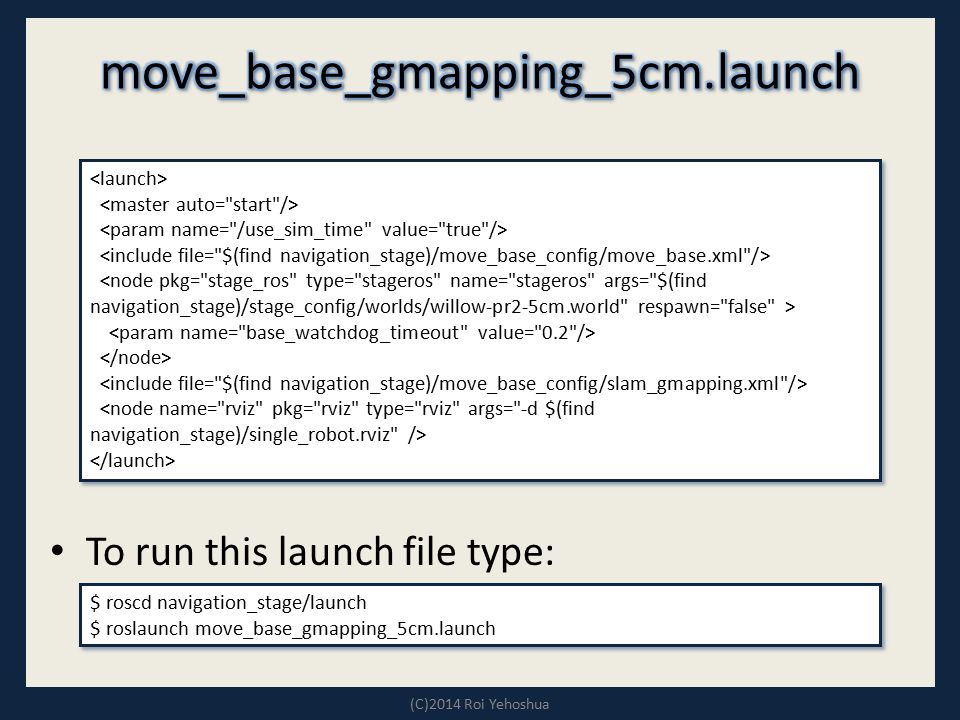 move_base_gmapping_5cm.launch

<launch>
<master auto="start"/>
<param name="/use_sim_time" value="true"/>
<include file="$(find navigation_stage)/move_base_config/move_base.xml"/>
<node pkg="stage_ros" type="stageros" name="stageros" args="$(find navigation_stage)/stage_config/worlds/willow-pr2-5cm.world" respawn="false" >
<param name="base_watchdog_timeout" value="0.2"/>
</node>
<include file="$(find navigation_stage)/move_base_config/slam_gmapping.xml"/>
<node name="rviz" pkg="rviz" type="rviz" args="-d $(find navigation_stage)/single_robot.rviz" />
</launch>

• To run this launch file type:

$ roscd navigation_stage/launch
$ roslaunch move_base_gmapping_5cm.launch

(C)2014 Roi Yehoshua